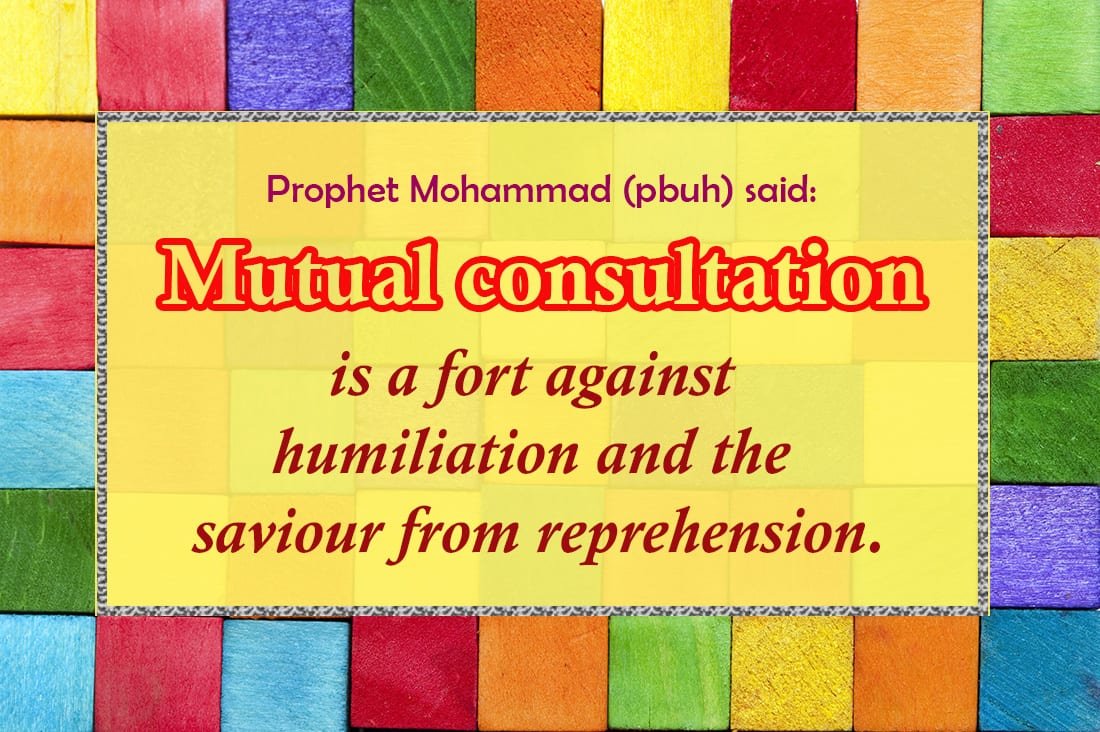 Prophet Mohammad (pbuh) said:

Mutual consultation

is a fort against humiliation and the saviour from reprehension.